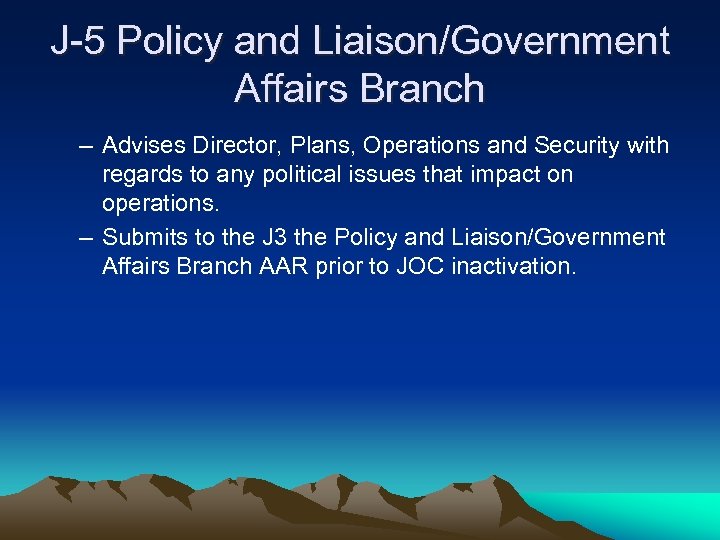 J-5 Policy and Liaison/Government Affairs Branch

– Advises Director, Plans, Operations and Security with regards to any political issues that impact on operations.

– Submits to the J3 the Policy and Liaison/Government Affairs Branch AAR prior to JOC inactivation.